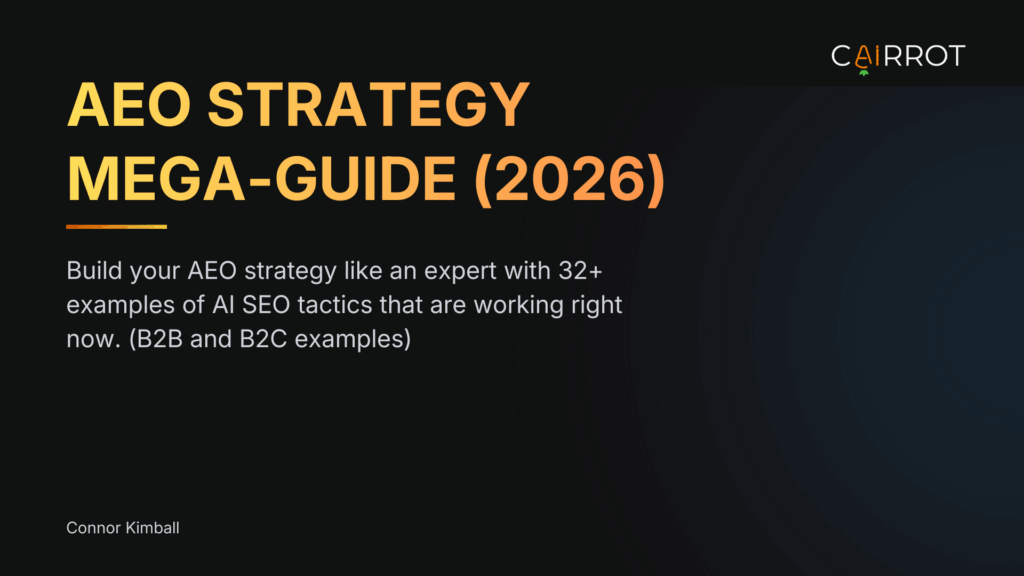 CAIRROT

AEO STRATEGY MEGA-GUIDE (2026)

Build your AEO strategy like an expert with 32+ examples of AI SEO tactics that are working right now. (B2B and B2C examples)

Connor Kimball